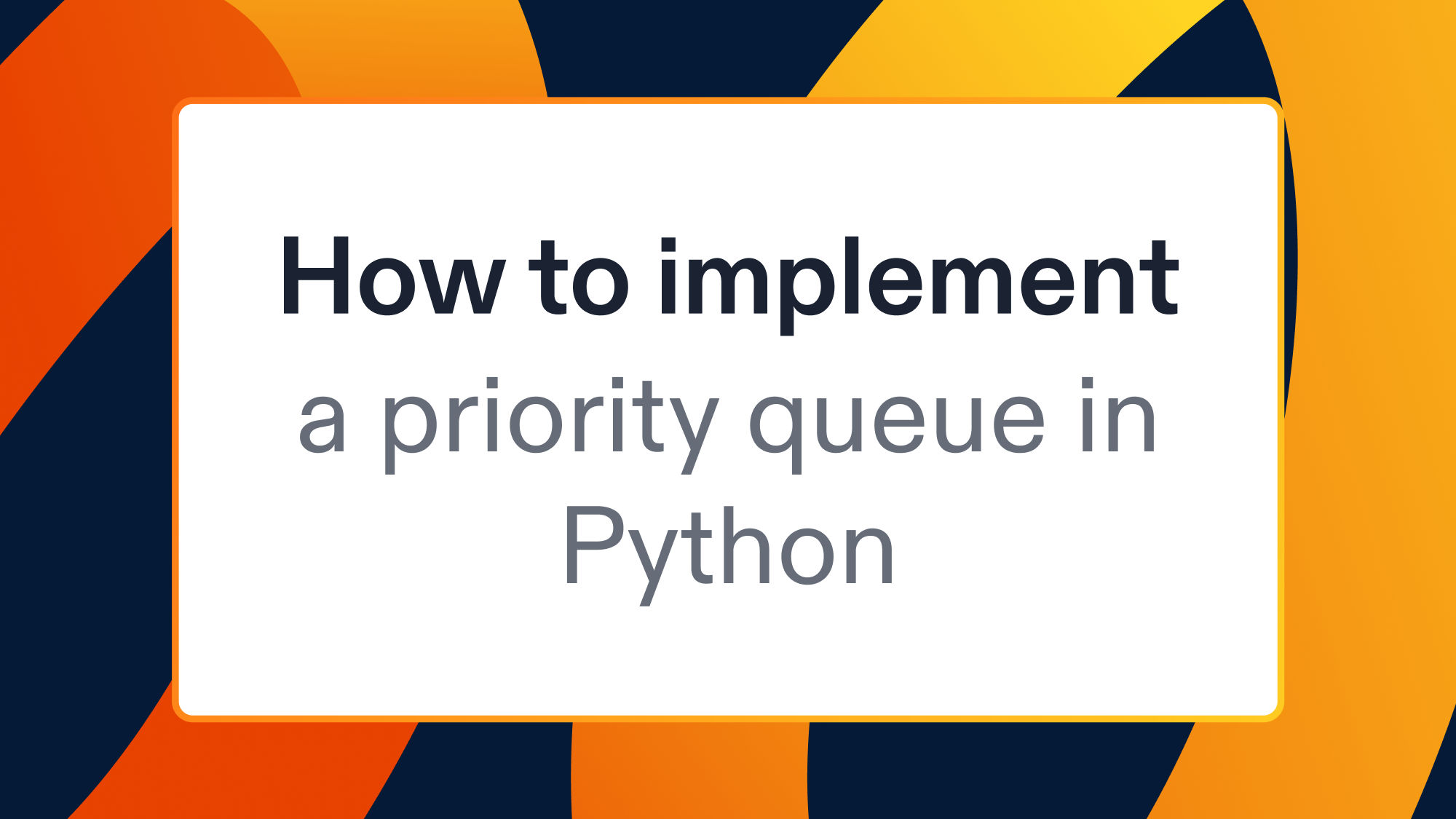 How to implement
a priority queue in Python